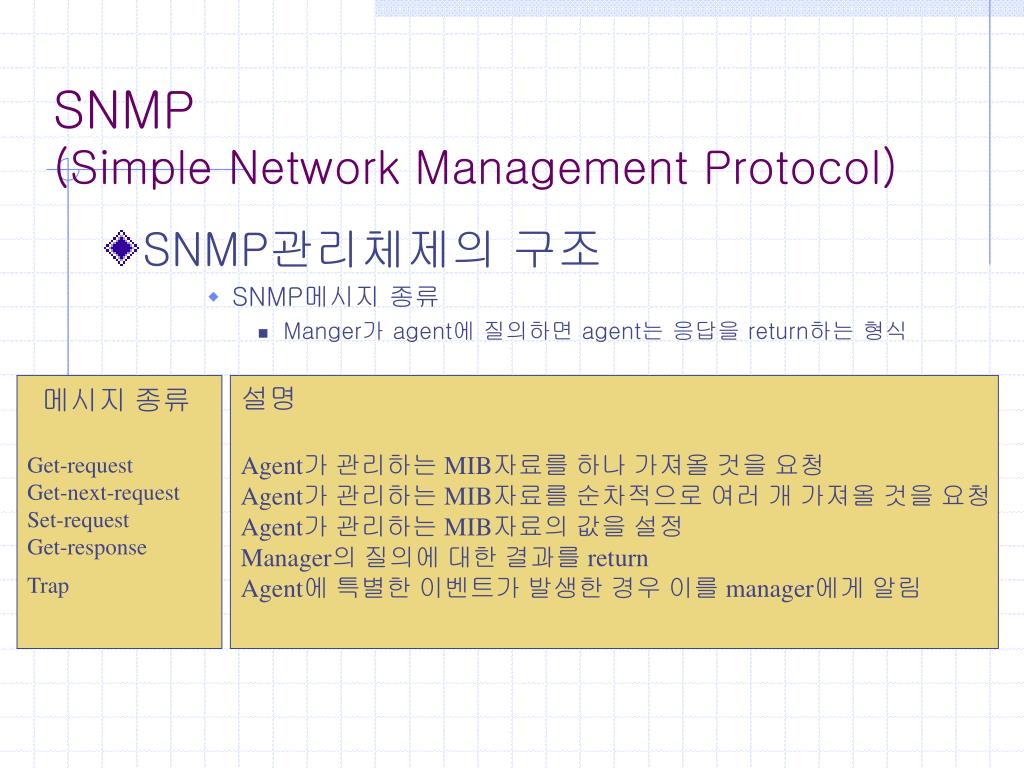 SNMP
(Simple Network Management Protocol)

SNMP관리체제의 구조

SNMP메시지 종류

Manger가 agent에 질의하면 agent는 응답을 return하는 형식

| 메시지 종류 | 설명 |
|---|---|
| Get-request | Agent가 관리하는 MIB자료를 하나 가져올 것을 요청 |
| Get-next-request | Agent가 관리하는 MIB자료를 순차적으로 여러 개 가져올 것을 요청 |
| Set-request | Agent가 관리하는 MIB자료의 값을 설정 |
| Get-response | Manager의 질의에 대한 결과를 return |
| Trap | Agent에 특별한 이벤트가 발생한 경우 이를 manager에게 알림 |